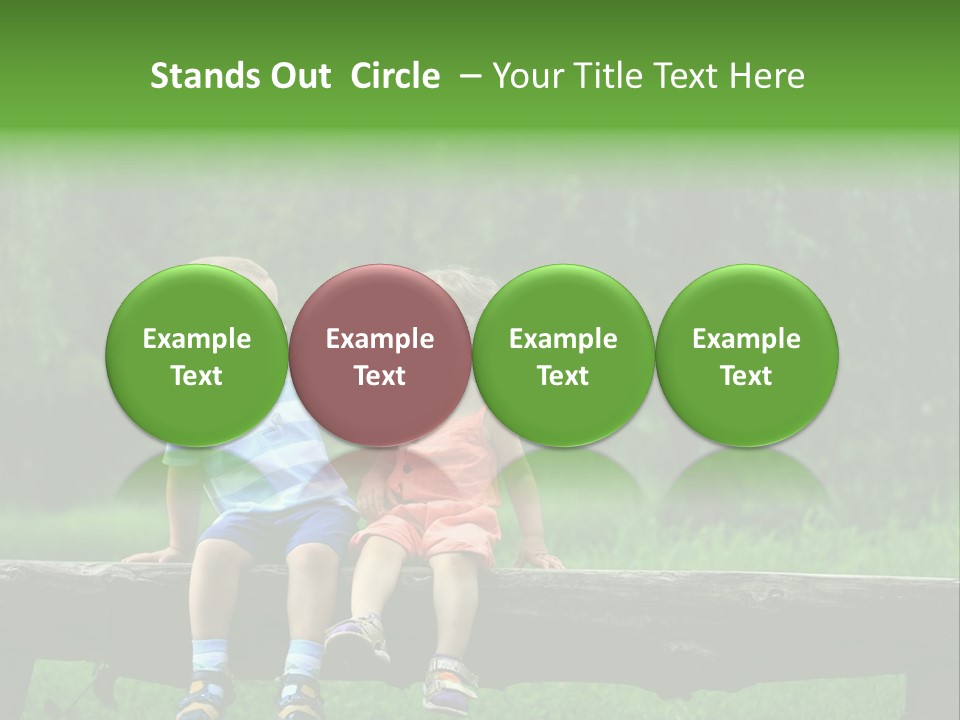 Stands Out Circle – Your Title Text Here

Example Text

Example Text

Example Text

Example Text